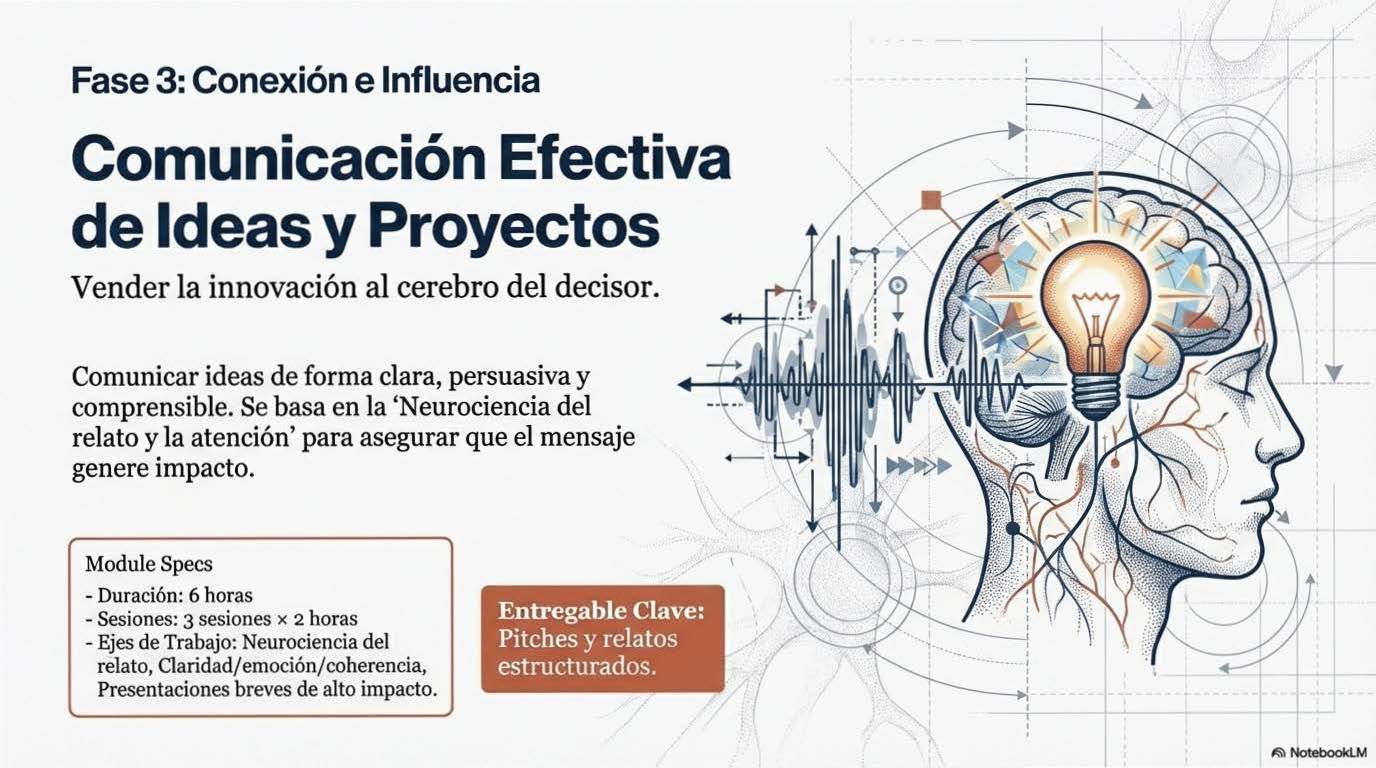 Fase 3: Conexión e Influencia

Comunicación Efectiva de Ideas y Proyectos

Vender la innovación al cerebro del decisor.

Comunicar ideas de forma clara, persuasiva y comprensible. Se basa en la 'Neurociencia del relato y la atención' para asegurar que el mensaje genere impacto.

Module Specs
- Duración: 6 horas
- Sesiones: 3 sesiones × 2 horas
- Ejes de Trabajo: Neurociencia del relato, Claridad/emoción/coherencia, Presentaciones breves de alto impacto.

Entregable Clave: Pitches y relatos estructurados.

NotebookLM